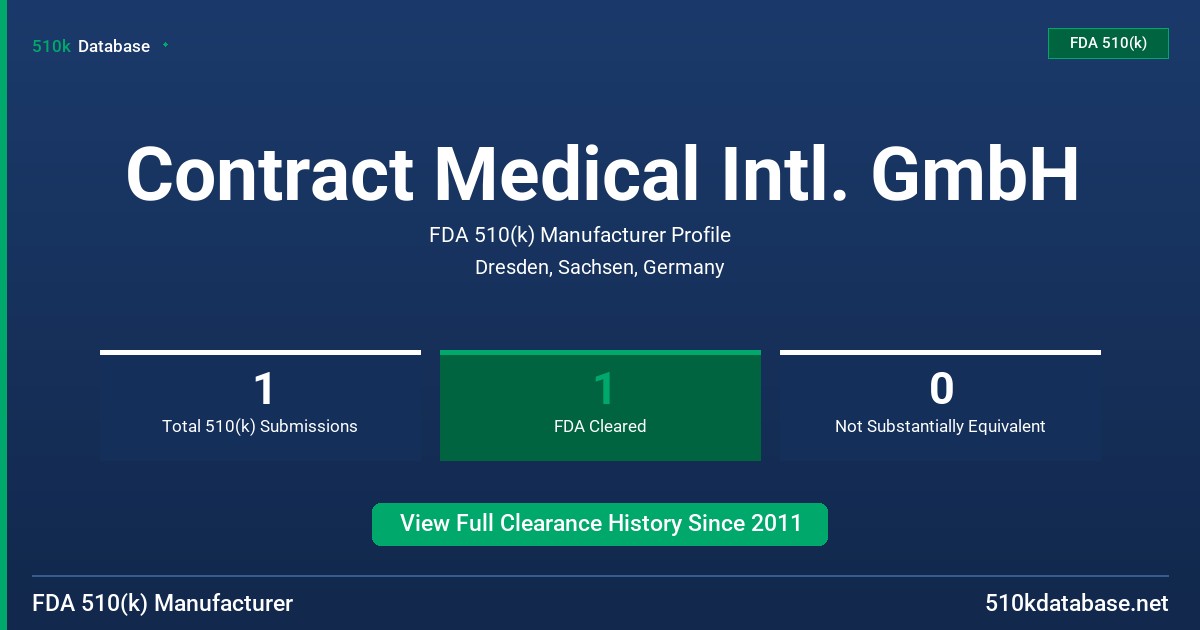 510k Database

FDA 510(k)

Contract Medical Intl. GmbH

FDA 510(k) Manufacturer Profile

Dresden, Sachsen, Germany

1
Total 510(k) Submissions

1
FDA Cleared

0
Not Substantially Equivalent

View Full Clearance History Since 2011

FDA 510(k) Manufacturer

510kdatabase.net